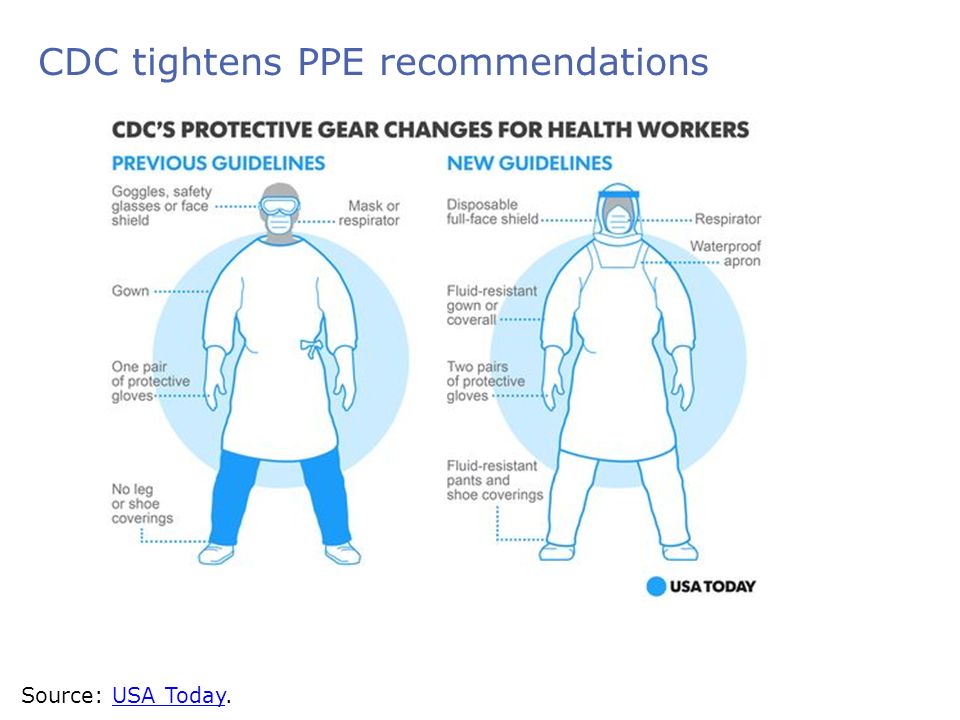 CDC tightens PPE recommendations

CDC'S PROTECTIVE GEAR CHANGES FOR HEALTH WORKERS

PREVIOUS GUIDELINES

Goggles, safety glasses or face shield

Mask or respirator

Gown

One pair of protective gloves

No leg or shoe coverings

NEW GUIDELINES

Disposable full-face shield

Respirator

Waterproof apron

Fluid-resistant gown or coverall

Two pairs of protective gloves

Fluid-resistant pants and shoe coverings

USA TODAY

Source: USA Today.